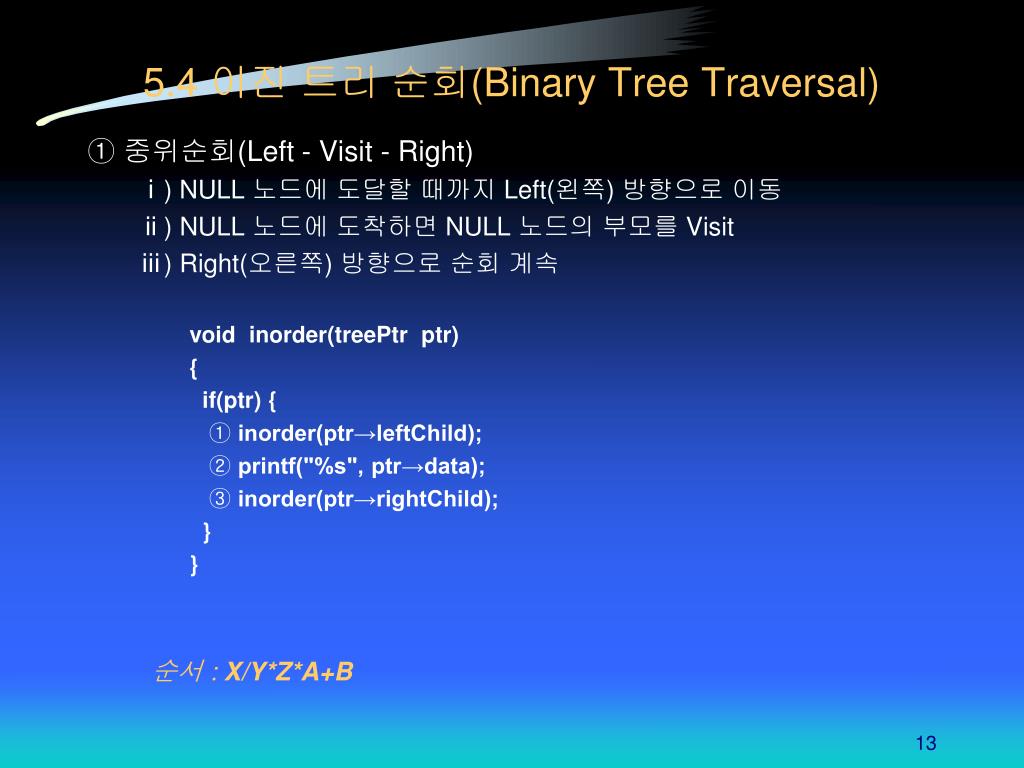 5.4 이진 트리 순회(Binary Tree Traversal)

① 중위순회(Left - Visit - Right)

ⅰ) NULL 노드에 도달할 때까지 Left(왼쪽) 방향으로 이동

ⅱ) NULL 노드에 도착하면 NULL 노드의 부모를 Visit

ⅲ) Right(오른쪽) 방향으로 순회 계속

void inorder(treePtr ptr)
{
 if(ptr) {
  ① inorder(ptr→leftChild);
  ② printf("%s", ptr→data);
  ③ inorder(ptr→rightChild);
 }
}

순서 : X/Y*Z*A+B

13